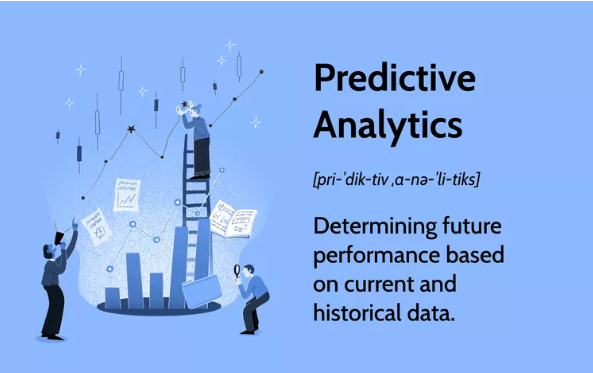 Predictive Analytics

[pri-ˈdik-tiv ˌa-nə-ˈli-tiks]

Determining future performance based on current and historical data.